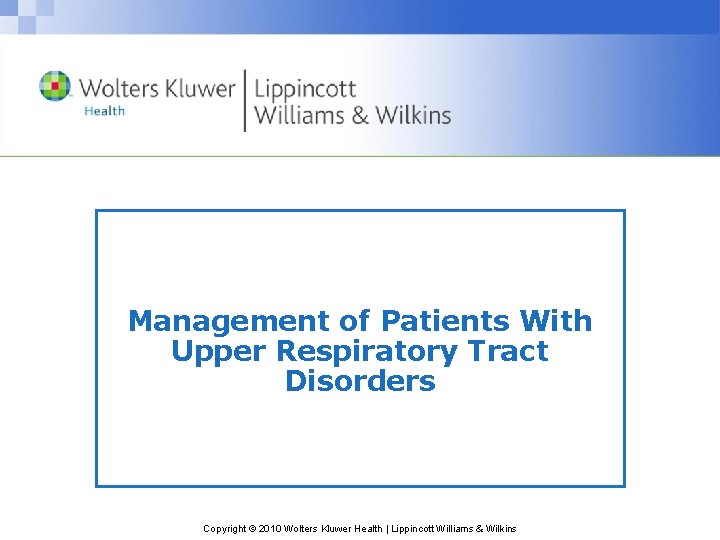 Wolters Kluwer
Health

Lippincott
Williams & Wilkins

Management of Patients With Upper Respiratory Tract Disorders

Copyright © 2010 Wolters Kluwer Health | Lippincott Williams & Wilkins